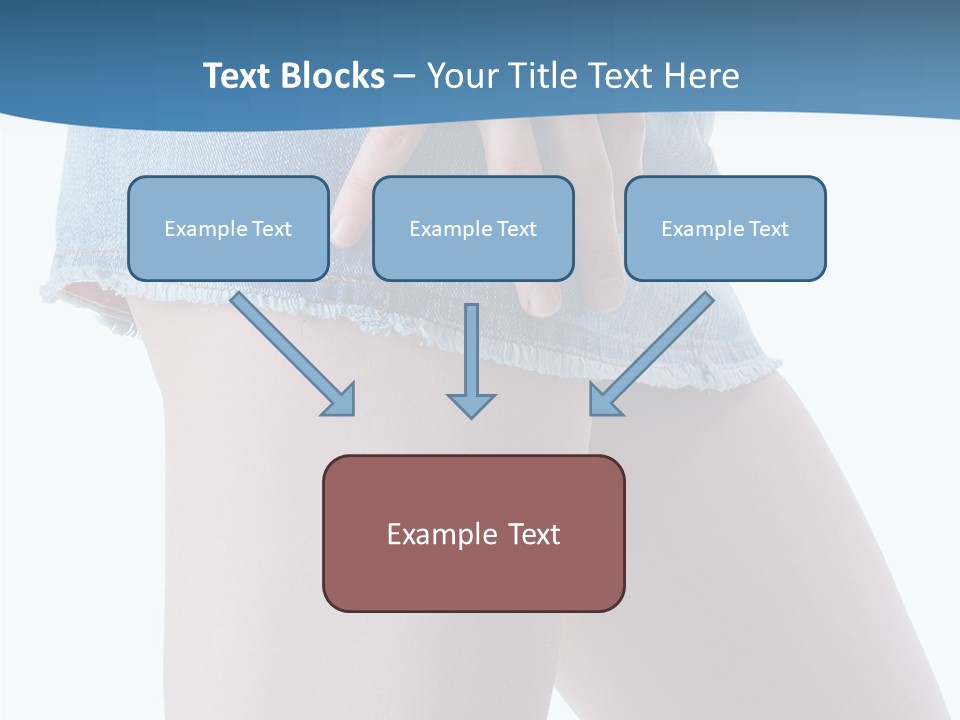 Text Blocks – Your Title Text Here

Example Text

Example Text

Example Text

Example Text